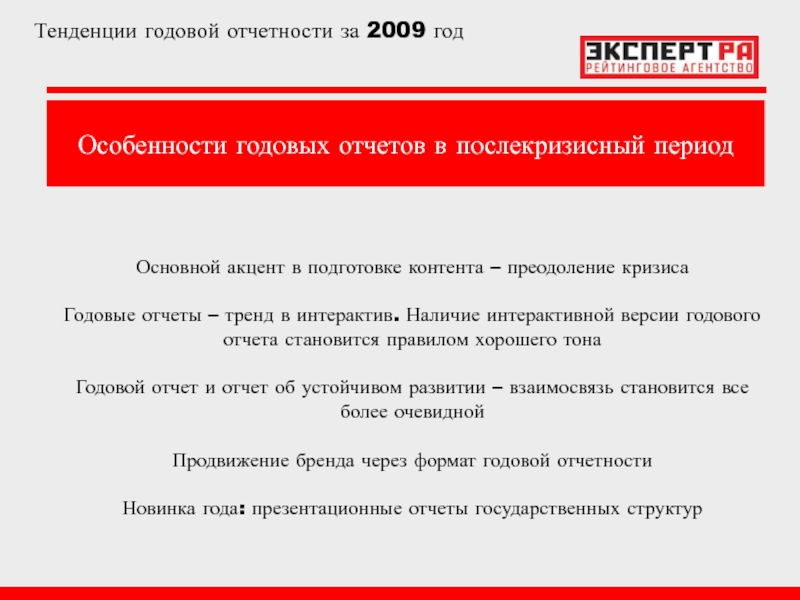 Тенденции годовой отчетности за 2009 год

ЭКСПЕРТ РА
РЕЙТИНГОВОЕ АГЕНТСТВО

Особенности годовых отчетов в послекризисный период

Основной акцент в подготовке контента – преодоление кризиса

Годовые отчеты – тренд в интерактив. Наличие интерактивной версии годового отчета становится правилом хорошего тона

Годовой отчет и отчет об устойчивом развитии – взаимосвязь становится все более очевидной

Продвижение бренда через формат годовой отчетности

Новинка года: презентационные отчеты государственных структур